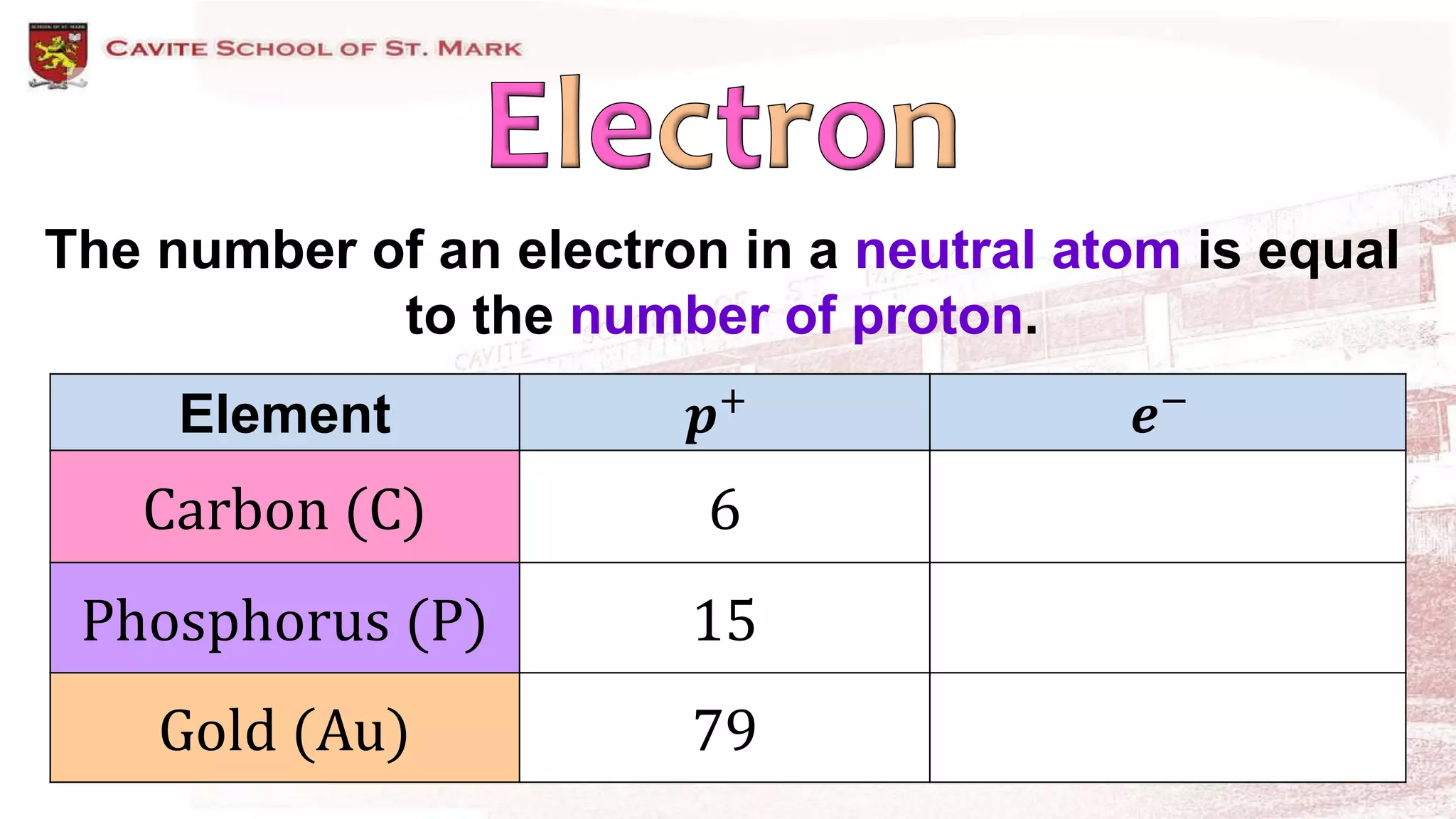 CAVITE SCHOOL OF ST. MARK

Electron

The number of an electron in a neutral atom is equal to the number of proton.

| Element | $p^+$ | $e^-$ |
|---|---|---|
| Carbon (C) | 6 | |
| Phosphorus (P) | 15 | |
| Gold (Au) | 79 | |